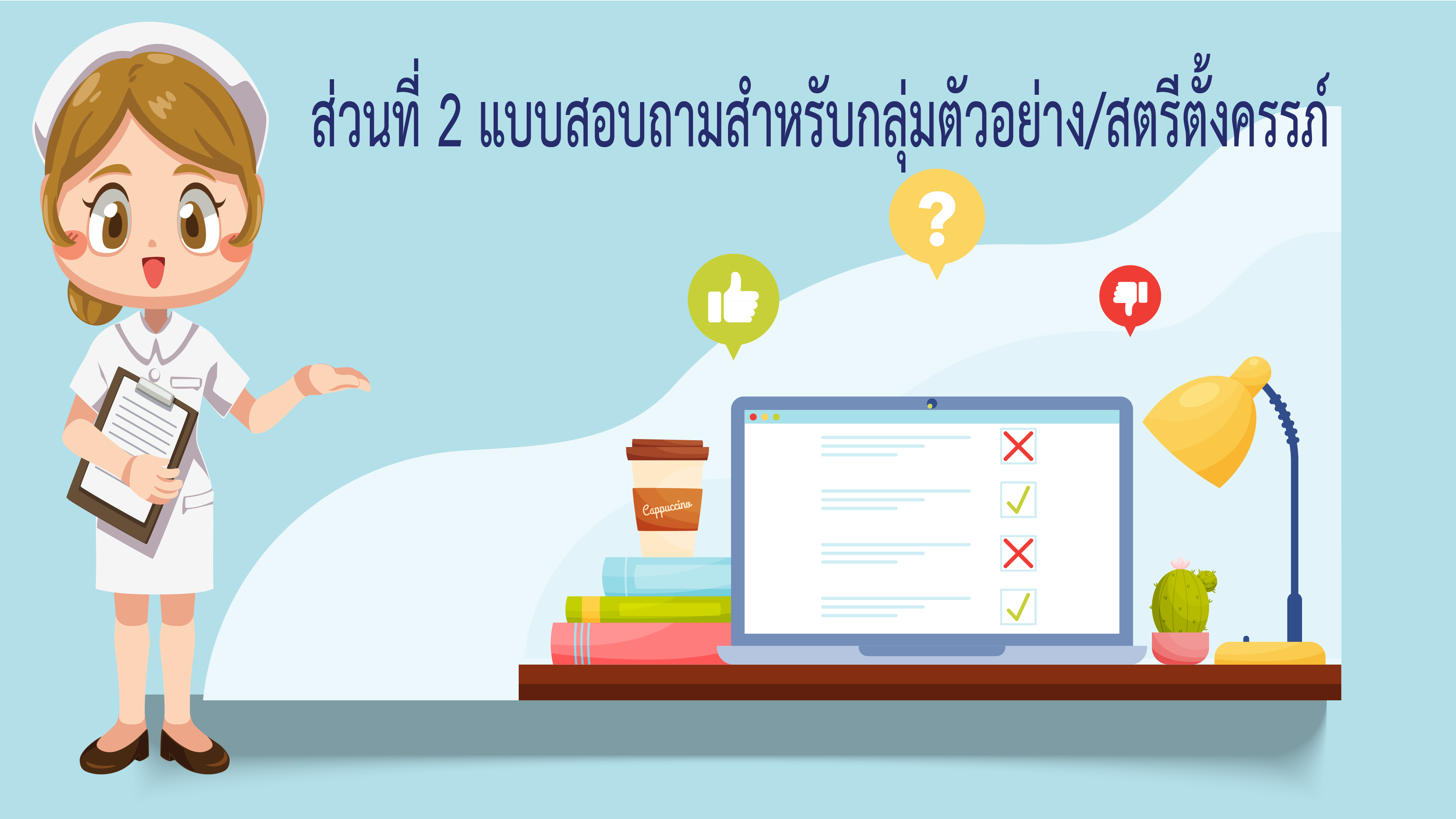 ส่วนที่ 2 แบบสอบถามสำหรับกลุ่มตัวอย่าง/สตรีตั้งครรภ์

?

Cappuccino